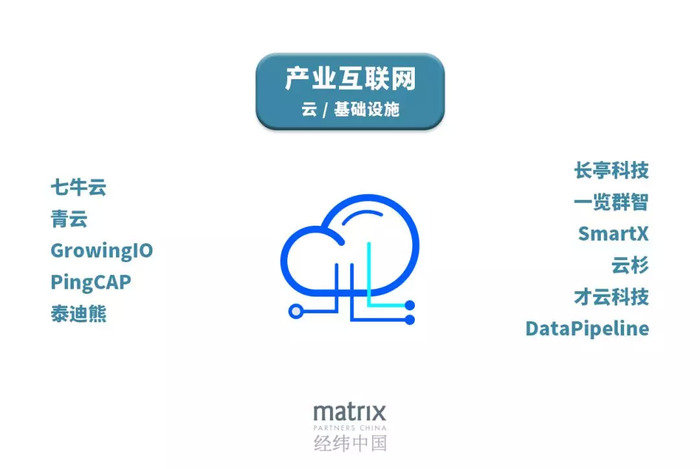 产业互联网
云 / 基础设施

七牛云
青云
GrowingIO
PingCAP
泰迪熊

长亭科技
一览群智
SmartX
云杉
才云科技
DataPipeline

matrix
PARTNERS CHINA
经纬中国